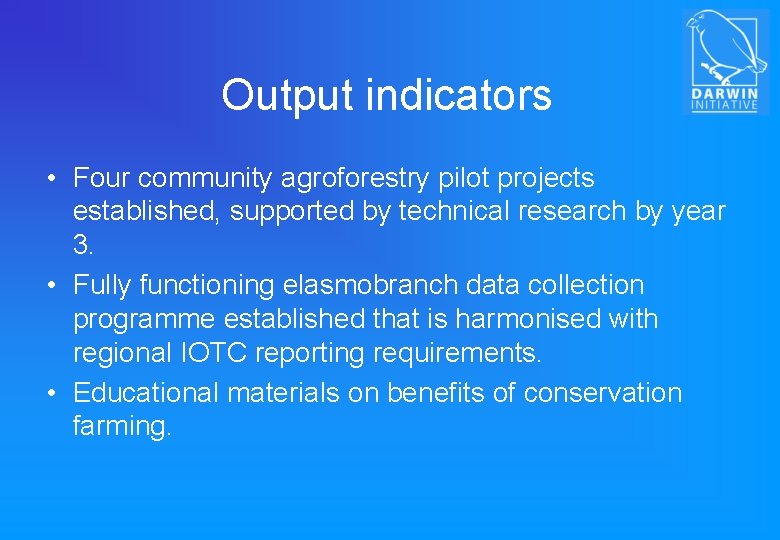 DARWIN
INITIATIVE

Output indicators

• Four community agroforestry pilot projects established, supported by technical research by year 3.
• Fully functioning elasmobranch data collection programme established that is harmonised with regional IOTC reporting requirements.
• Educational materials on benefits of conservation farming.